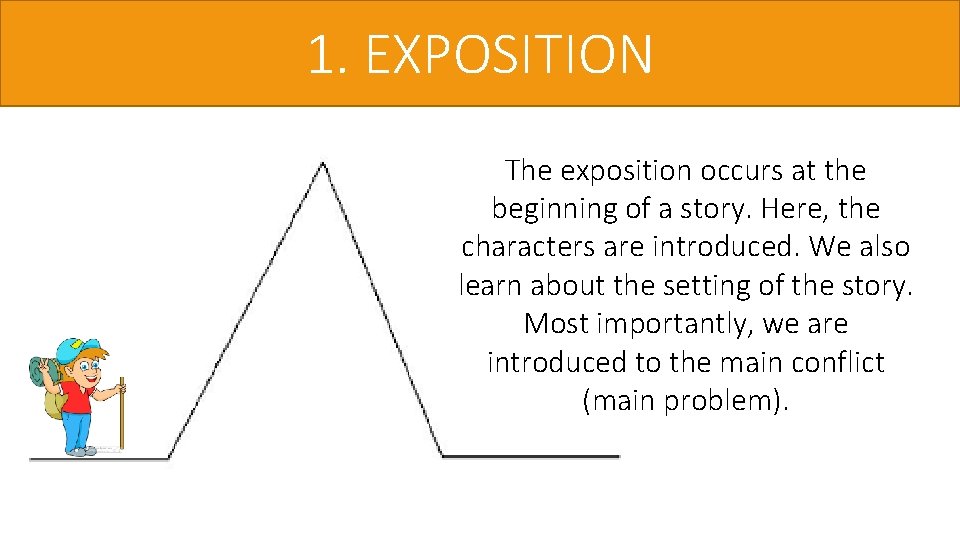 1. EXPOSITION

The exposition occurs at the beginning of a story. Here, the characters are introduced. We also learn about the setting of the story. Most importantly, we are introduced to the main conflict (main problem).